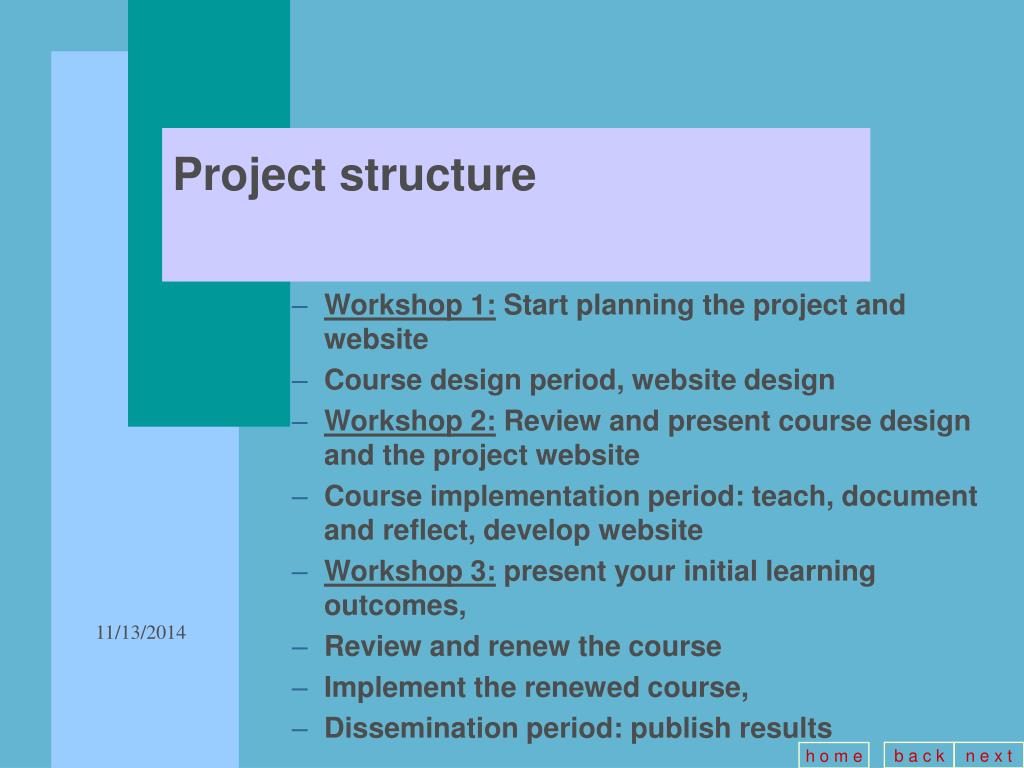 Project structure

– Workshop 1: Start planning the project and website
– Course design period, website design
– Workshop 2: Review and present course design and the project website
– Course implementation period: teach, document and reflect, develop website
– Workshop 3: present your initial learning outcomes,
– Review and renew the course
– Implement the renewed course,
– Dissemination period: publish results

11/13/2014

home back next